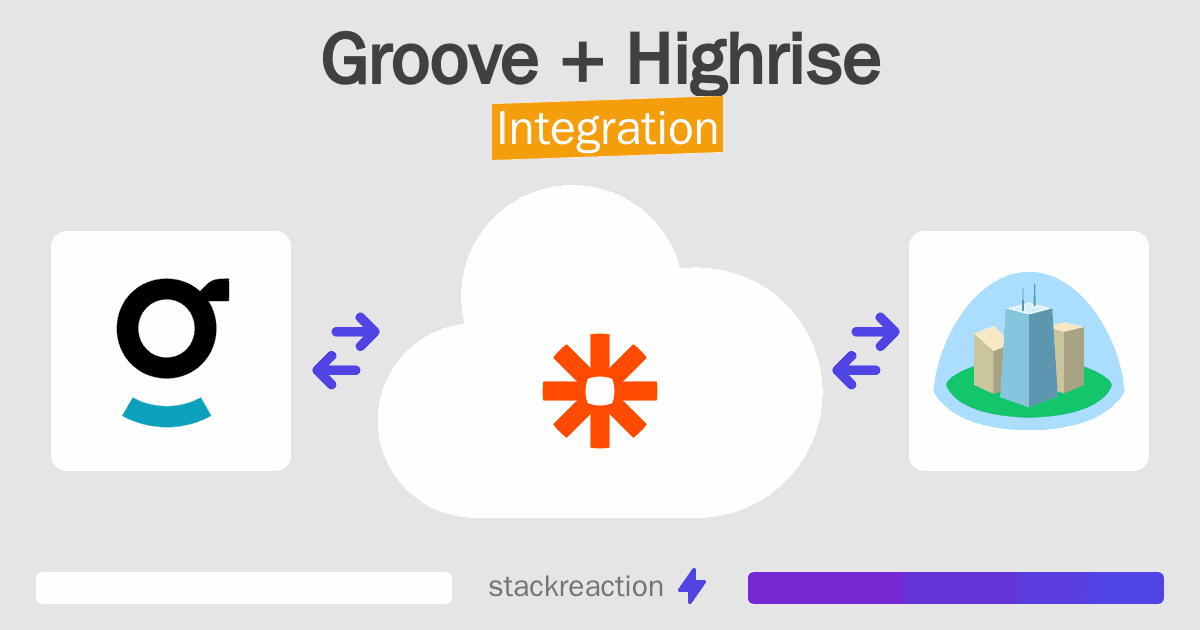 Groove + Highrise

Integration

stackreaction